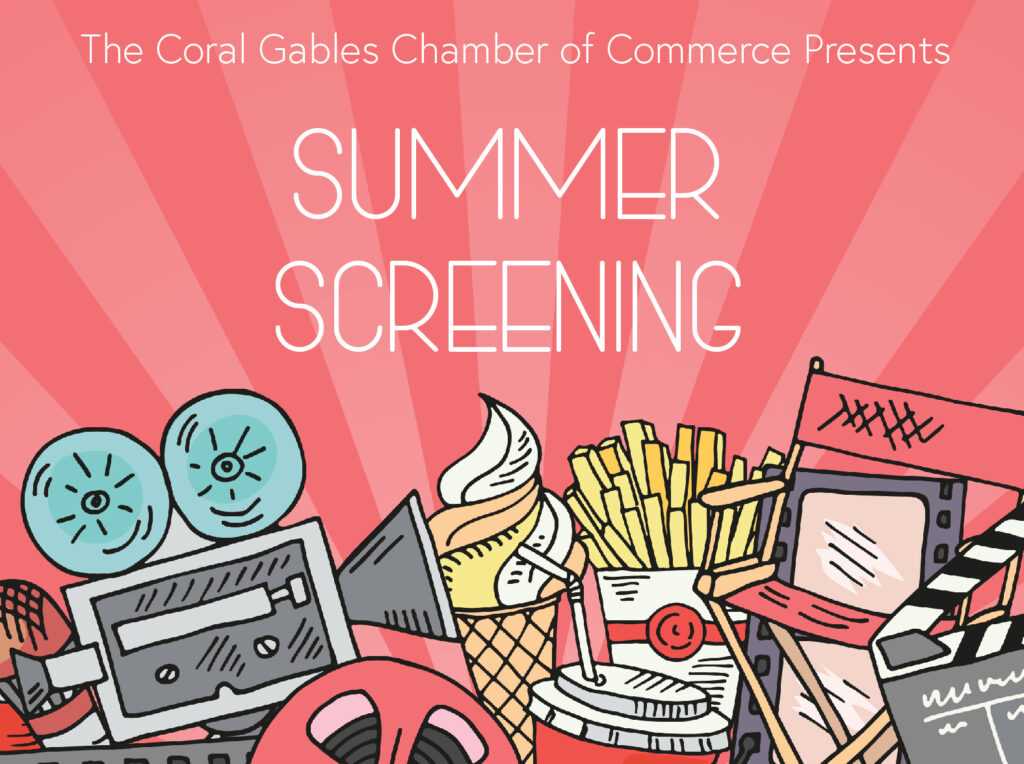 The Coral Gables Chamber of Commerce Presents

SUMMER SCREENING